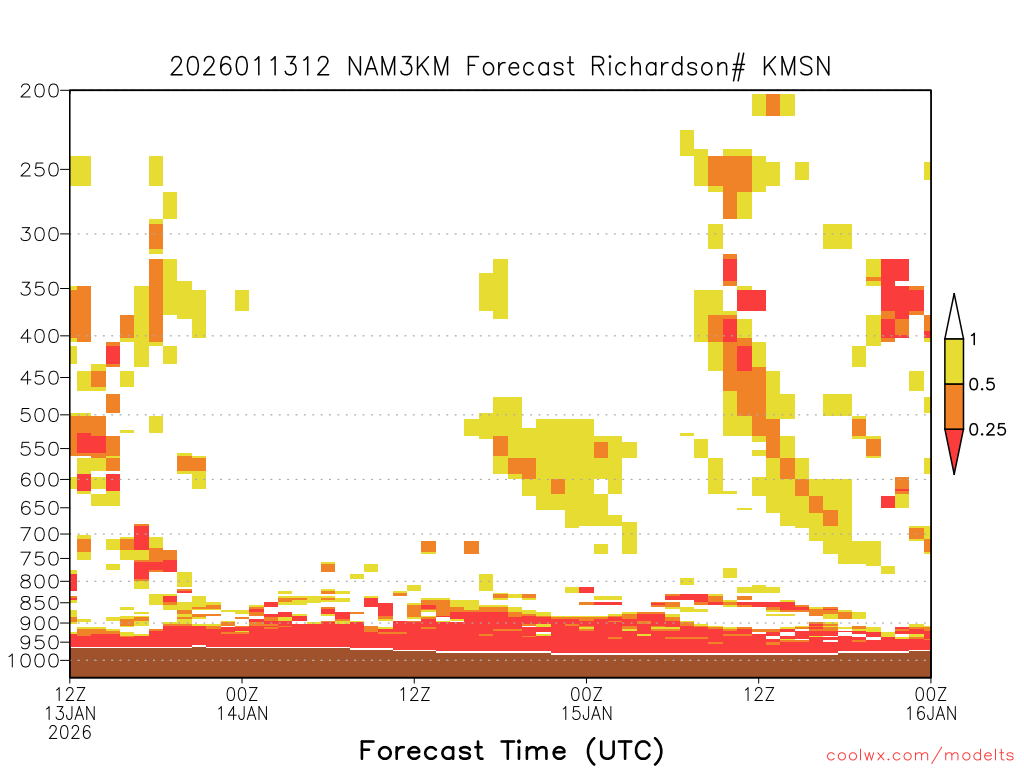 2026011312 NAM3KM Forecast Richardson# KMSN

200
250
300
350
400
450
500
550
600
650
700
750
800
850
900
950
1000

1
0.5
0.25

12Z 13JAN 2026
00Z 14JAN
12Z
00Z 15JAN
12Z
00Z 16JAN

Forecast Time (UTC)

coolwx.com/modelts